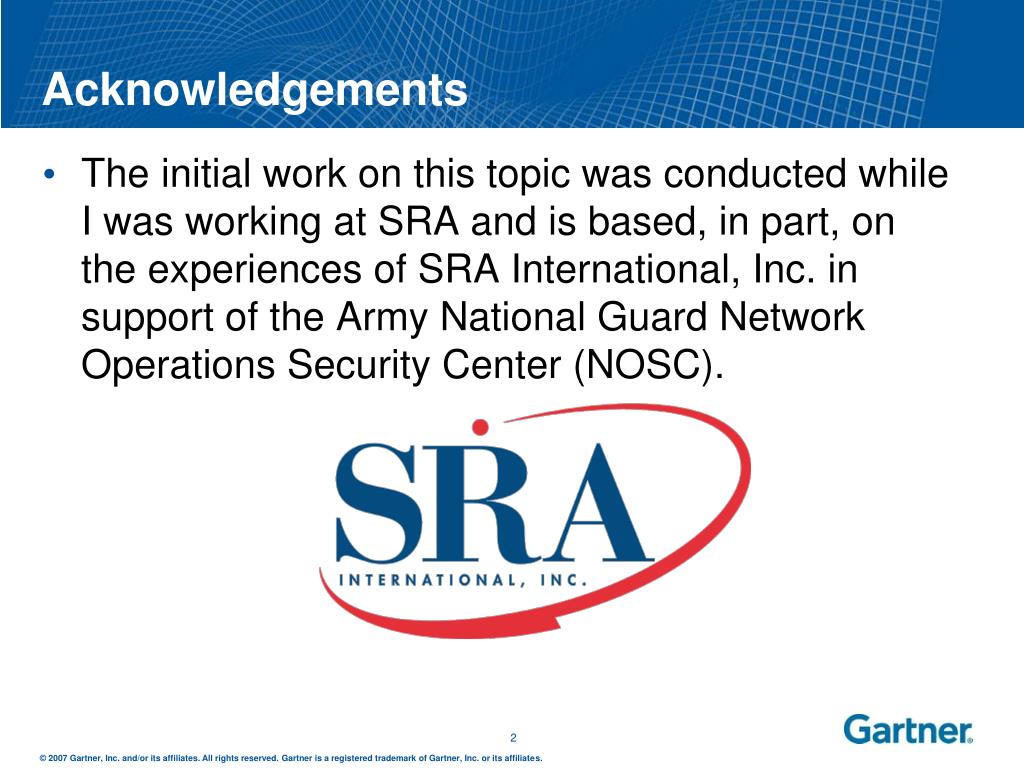 Acknowledgements

• The initial work on this topic was conducted while I was working at SRA and is based, in part, on the experiences of SRA International, Inc. in support of the Army National Guard Network Operations Security Center (NOSC).

SRA
INTERNATIONAL, INC.

2

Gartner®

© 2007 Gartner, Inc. and/or its affiliates. All rights reserved. Gartner is a registered trademark of Gartner, Inc. or its affiliates.